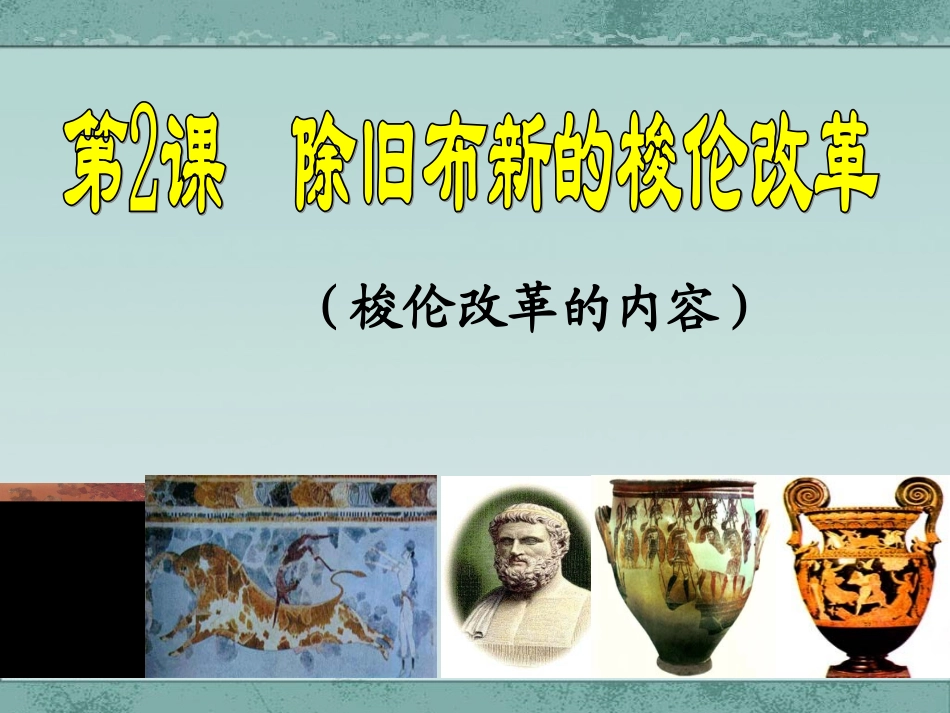 第2课　除旧布新的梭伦改革

（梭伦改革的内容）